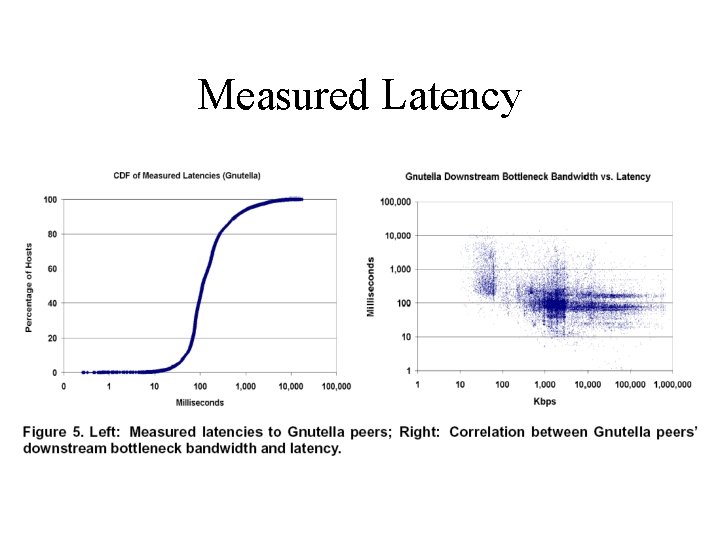 Measured Latency

CDF of Measured Latencies (Gnutella)

Percentage of Hosts

100
80
60
40
20
0

0 1 10 100 1,000 10,000 100,000

Milliseconds

Gnutella Downstream Bottleneck Bandwidth vs. Latency

Milliseconds

100,000
10,000
1,000
100
10
1

1 10 100 1,000 10,000 100,000 1,000,000

Kbps

Figure 5. Left: Measured latencies to Gnutella peers; Right: Correlation between Gnutella peers' downstream bottleneck bandwidth and latency.